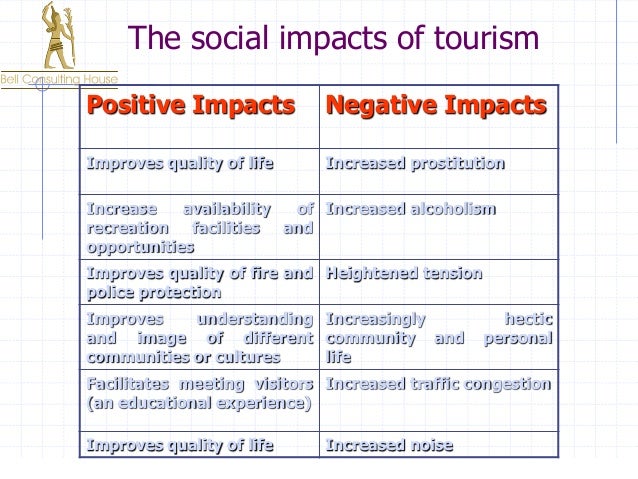 Bell Consulting House

The social impacts of tourism

| Positive Impacts | Negative Impacts |
|---|---|
| Improves quality of life | Increased prostitution |
| Increase availability of recreation facilities and opportunities | Increased alcoholism |
| Improves quality of fire and police protection | Heightened tension |
| Improves understanding and image of different communities or cultures | Increasingly hectic community and personal life |
| Facilitates meeting visitors (an educational experience) | Increased traffic congestion |
| Improves quality of life | Increased noise |